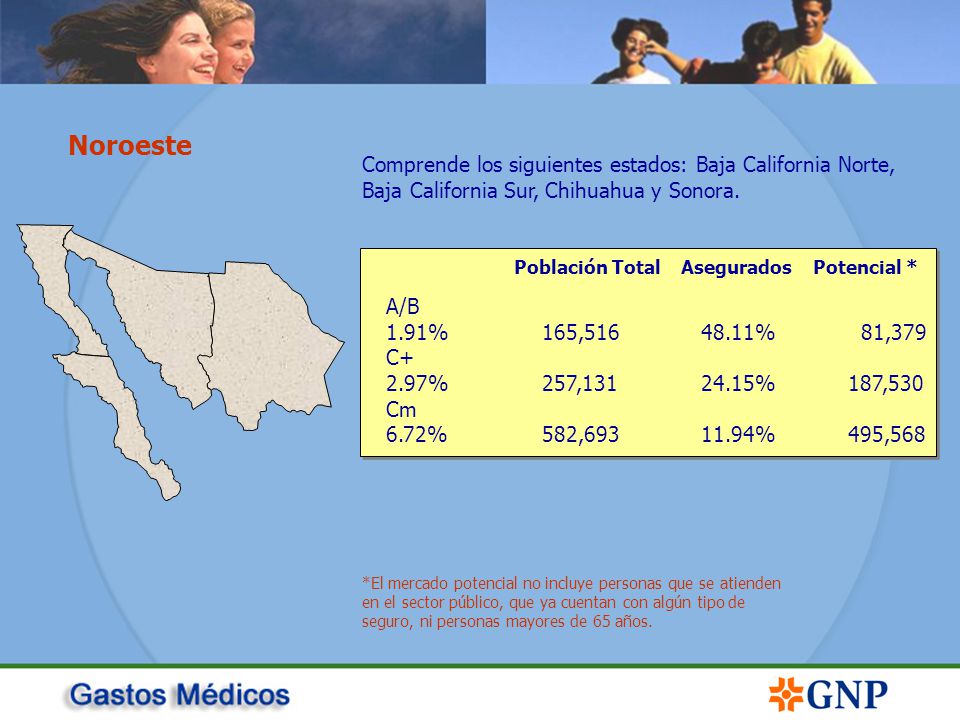 Noroeste

Comprende los siguientes estados: Baja California Norte, Baja California Sur, Chihuahua y Sonora.

| | Población Total | Asegurados | Potencial * |
|---|---|---|---|
| A/B 1.91% | 165,516 | 48.11% | 81,379 |
| C+ 2.97% | 257,131 | 24.15% | 187,530 |
| Cm 6.72% | 582,693 | 11.94% | 495,568 |

*El mercado potencial no incluye personas que se atienden en el sector público, que ya cuentan con algún tipo de seguro, ni personas mayores de 65 años.

Gastos Médicos

GNP